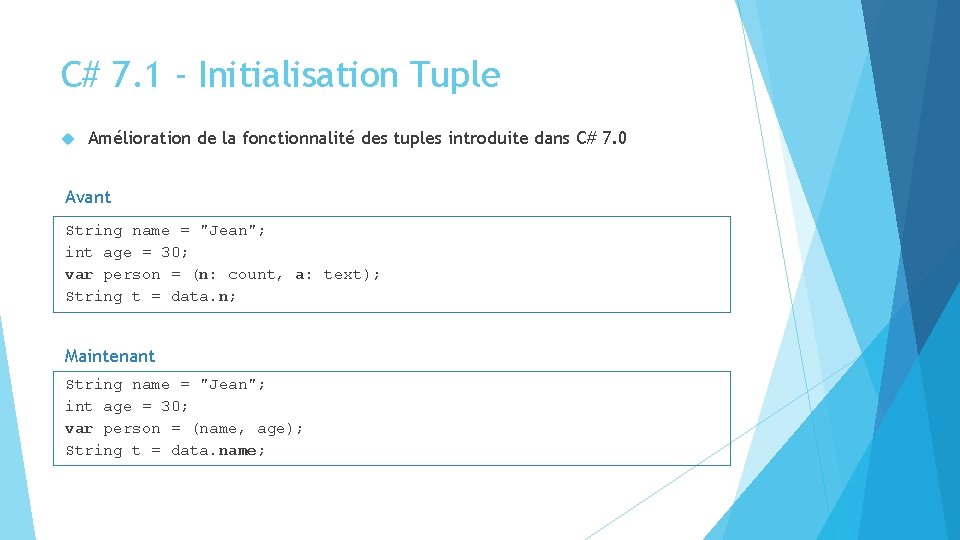 C# 7.1 - Initialisation Tuple

Amélioration de la fonctionnalité des tuples introduite dans C# 7.0

Avant

String name = "Jean";
int age = 30;
var person = (n: count, a: text);
String t = data.n;

Maintenant

String name = "Jean";
int age = 30;
var person = (name, age);
String t = data.name;